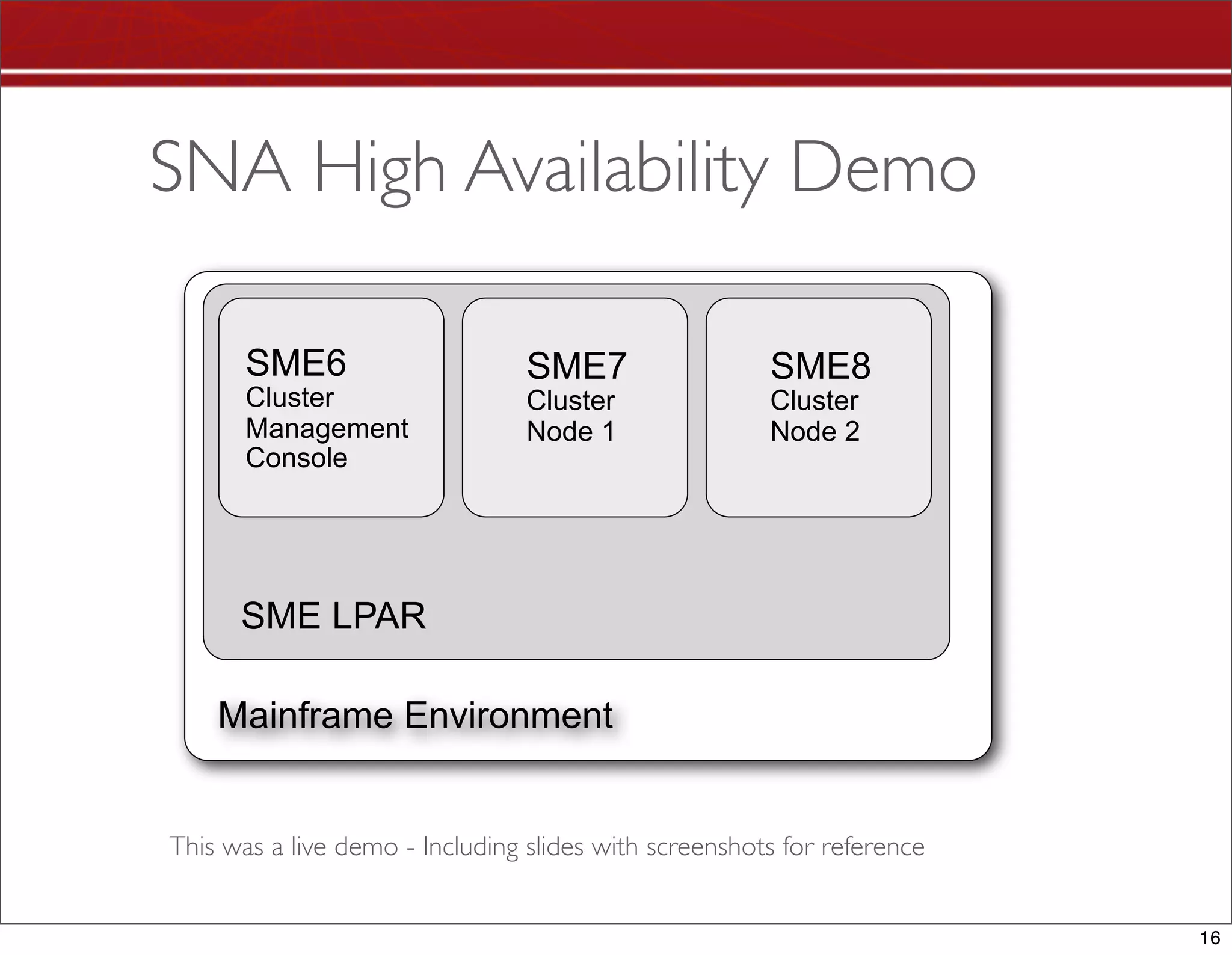 SNA High Availability Demo

SME6
Cluster
Management
Console

SME7
Cluster
Node 1

SME8
Cluster
Node 2

SME LPAR

Mainframe Environment

This was a live demo - Including slides with screenshots for reference

16